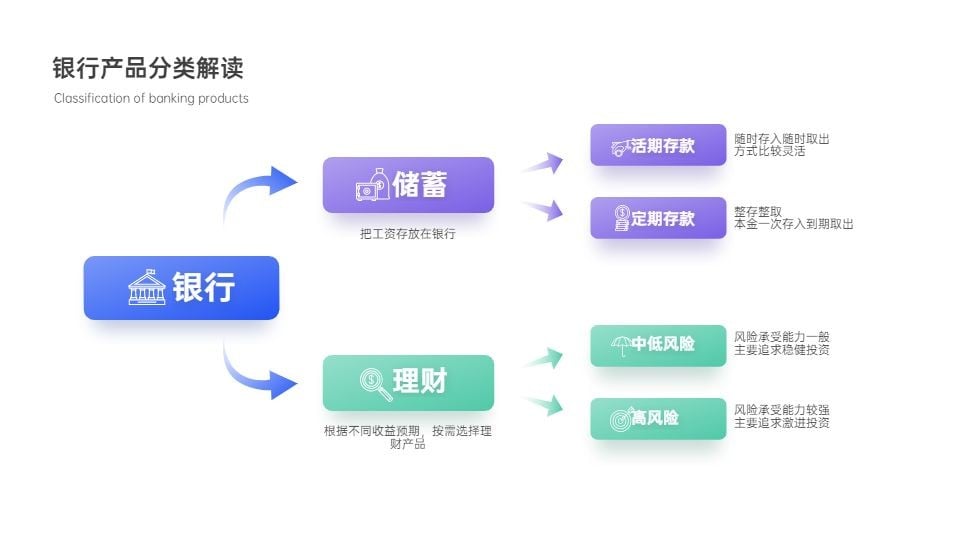 银行产品分类解读

Classification of banking products

银行

储蓄

把工资存放在银行

活期存款

随时存入随时取出
方式比较灵活

定期存款

整存整取
本金一次存入到期取出

理财

根据不同收益预期，按需选择理财产品

中低风险

风险承受能力一般
主要追求稳健投资

高风险

风险承受能力较强
主要追求激进投资